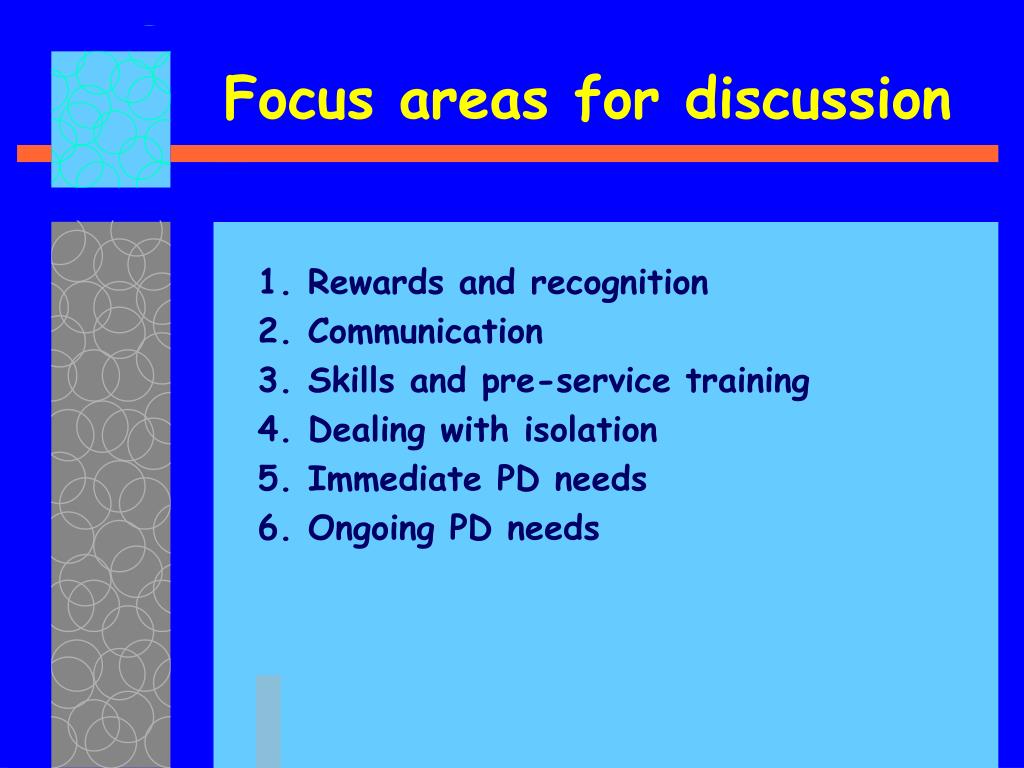 Focus areas for discussion

1. Rewards and recognition
2. Communication
3. Skills and pre-service training
4. Dealing with isolation
5. Immediate PD needs
6. Ongoing PD needs